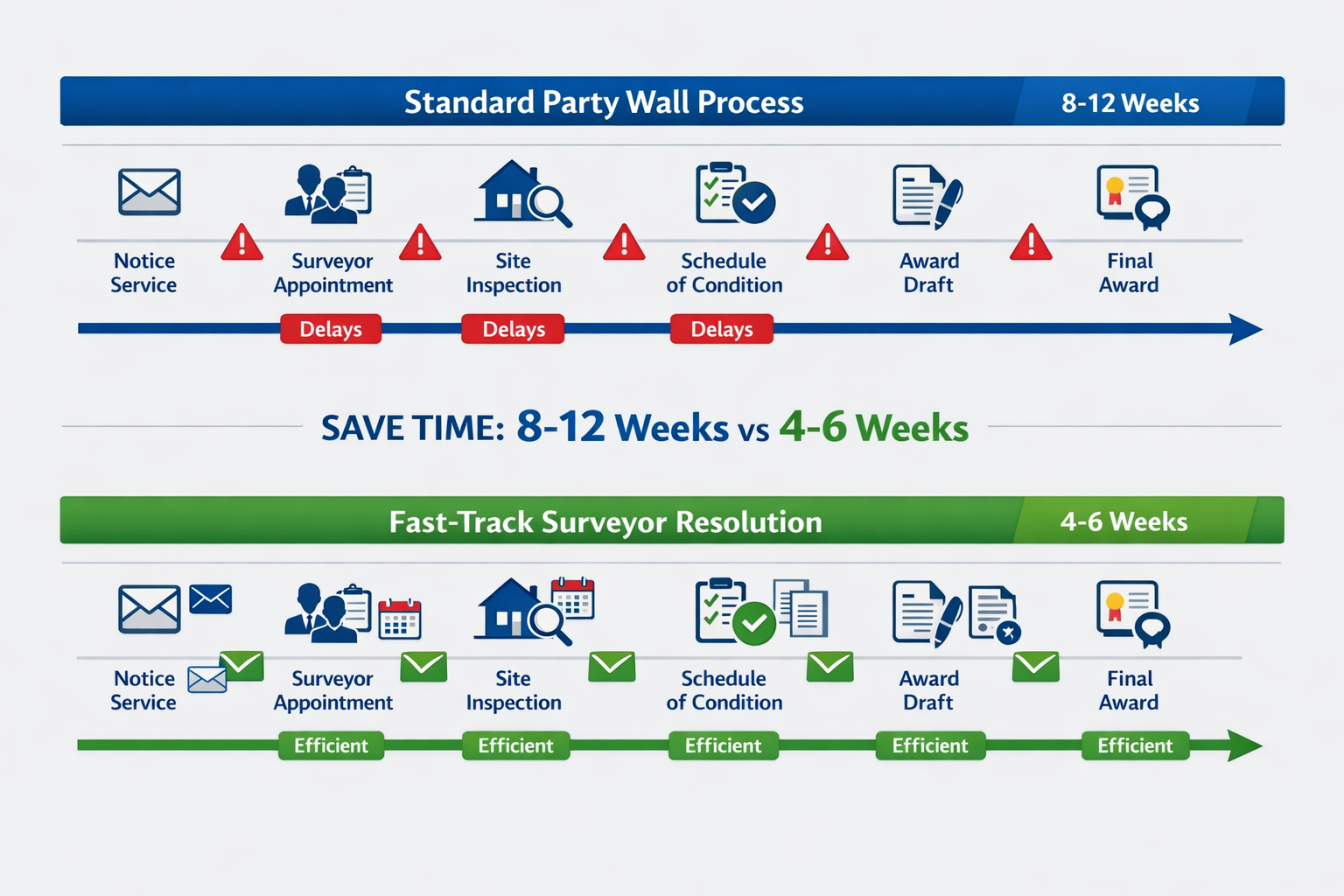 Standard Party Wall Process

8-12 Weeks

Notice Service

Surveyor Appointment

Site Inspection

Schedule of Condition

Award Draft

Final Award

Delays

Delays

Delays

SAVE TIME: 8-12 Weeks vs 4-6 Weeks

Fast-Track Surveyor Resolution

4-6 Weeks

Notice Service

Surveyor Appointment

Site Inspection

Schedule of Condition

Award Draft

Final Award

Efficient

Efficient

Efficient

Efficient

Efficient